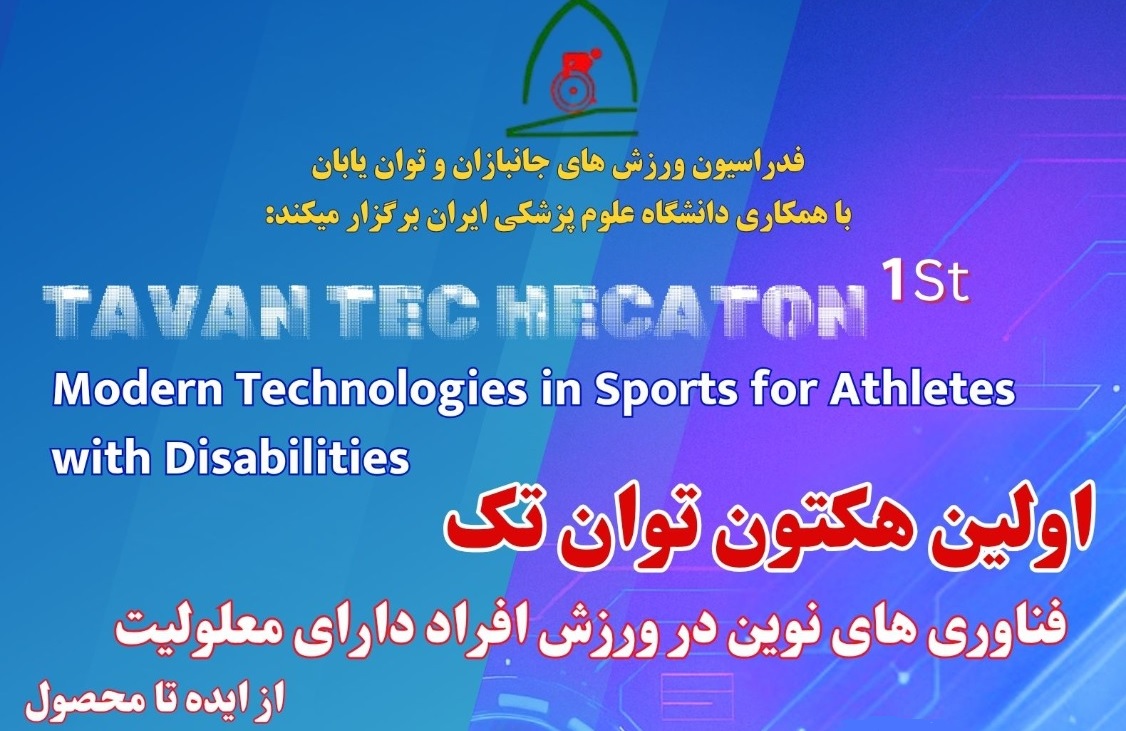 فدراسیون ورزش های جانبازان و توان یابان
با همکاری دانشگاه علوم پزشکی ایران برگزار میکند:

TAVAN TEC HECATON 1St

Modern Technologies in Sports for Athletes with Disabilities

اولین هکتون توان تک

فناوری های نوین در ورزش افراد دارای معلولیت

از ایده تا محصول